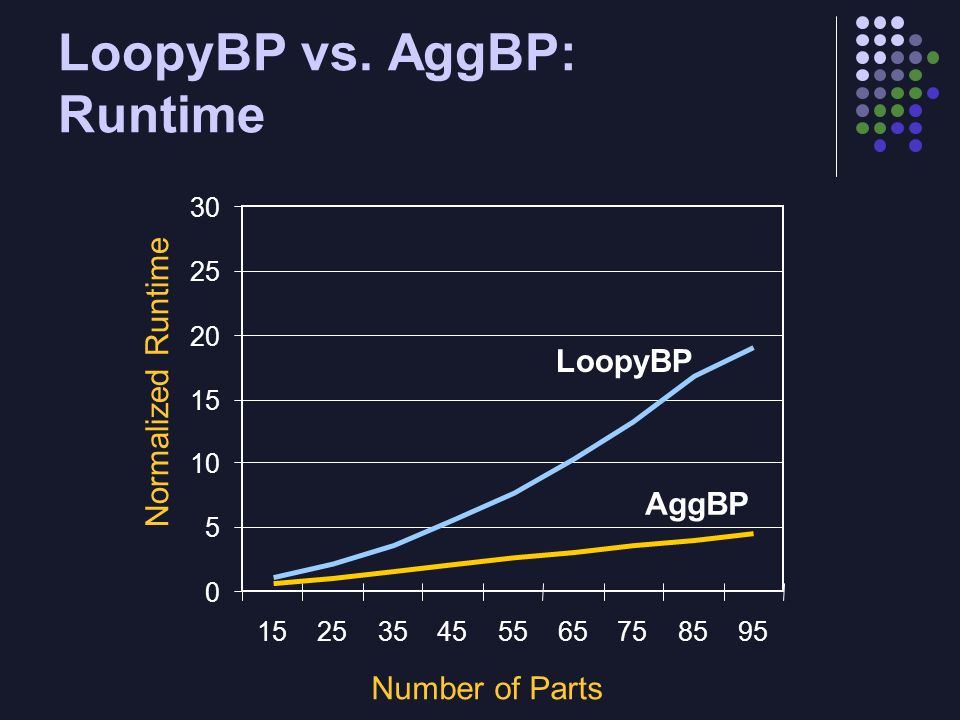 LoopyBP vs. AggBP: Runtime

Normalized Runtime

30
25
20
15
10
5
0

LoopyBP

AggBP

15 25 35 45 55 65 75 85 95

Number of Parts